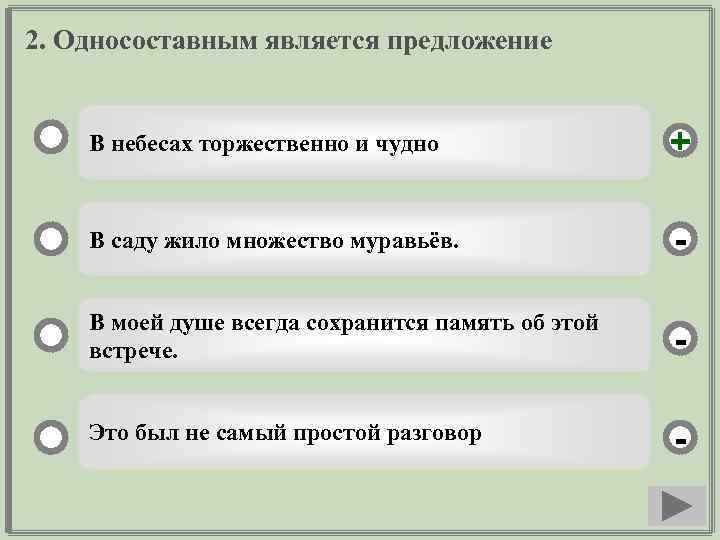 2. Односоставным является предложение

В небесах торжественно и чудно

+

В саду жило множество муравьёв.

-

В моей душе всегда сохранится память об этой встрече.

-

Это был не самый простой разговор

-